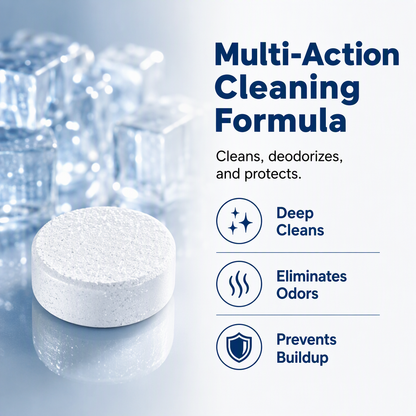 Multi-Action Cleaning Formula

Cleans, deodorizes, and protects.

Deep Cleans

Eliminates Odors

Prevents Buildup